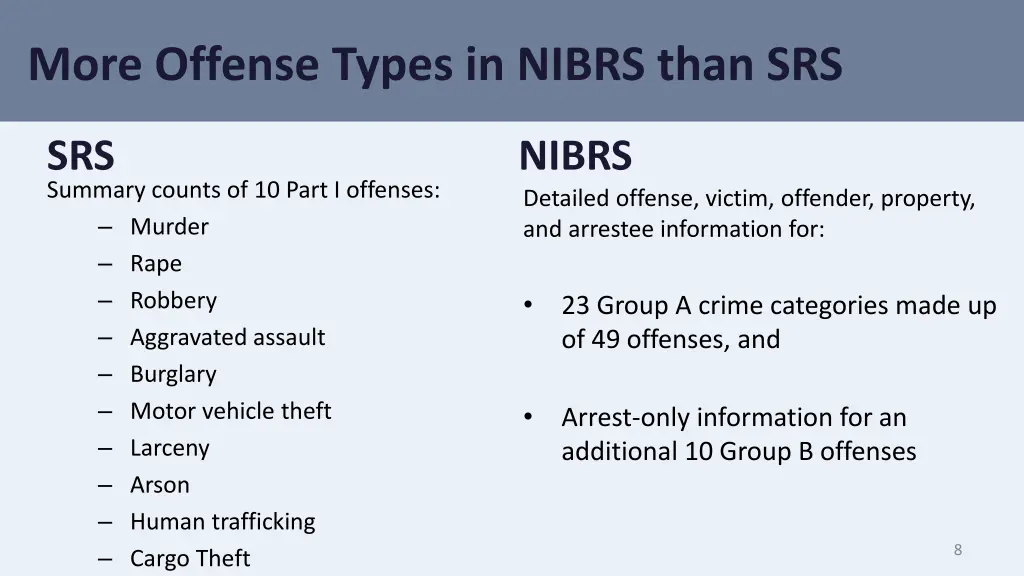 More Offense Types in NIBRS than SRS

SRS
Summary counts of 10 Part I offenses:
– Murder
– Rape
– Robbery
– Aggravated assault
– Burglary
– Motor vehicle theft
– Larceny
– Arson
– Human trafficking
– Cargo Theft

NIBRS
Detailed offense, victim, offender, property, and arrestee information for:

• 23 Group A crime categories made up of 49 offenses, and

• Arrest-only information for an additional 10 Group B offenses

8